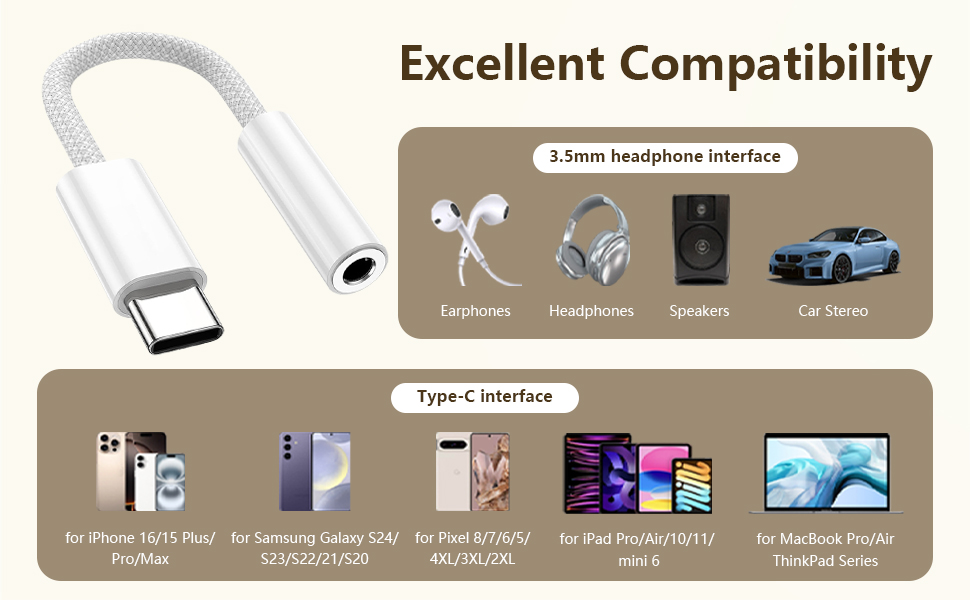 Excellent Compatibility

3.5mm headphone interface

Earphones

Headphones

Speakers

Car Stereo

Type-C interface

for iPhone 16/15 Plus/ Pro/Max

for Samsung Galaxy S24/ S23/S22/21/S20

for Pixel 8/7/6/5/ 4XL/3XL/2XL

for iPad Pro/Air/10/11/ mini 6

for MacBook Pro/Air ThinkPad Series